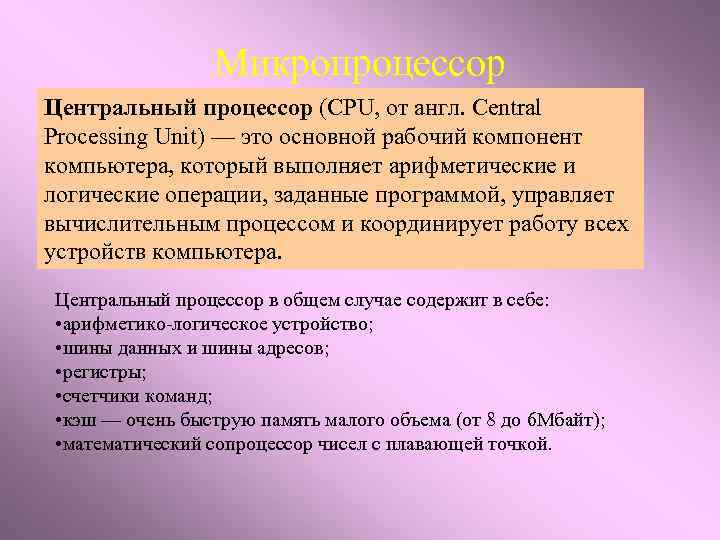 Микропроцессор

Центральный процессор (CPU, от англ. Central Processing Unit) — это основной рабочий компонент компьютера, который выполняет арифметические и логические операции, заданные программой, управляет вычислительным процессом и координирует работу всех устройств компьютера.

Центральный процессор в общем случае содержит в себе:
•арифметико-логическое устройство;
•шины данных и шины адресов;
•регистры;
•счетчики команд;
•кэш — очень быструю память малого объема (от 8 до 6Мбайт);
•математический сопроцессор чисел с плавающей точкой.